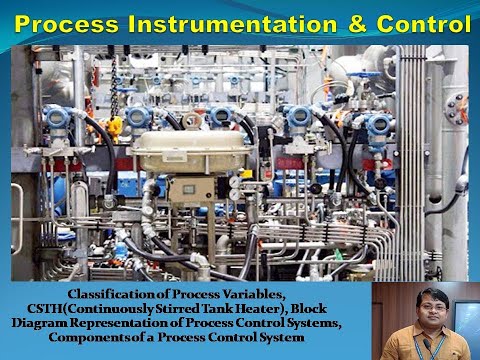 Process Instrumentation & Control

Classification of Process Variables, CSTH(Continuously Stirred Tank Heater), Block Diagram Representation of Process Control Systems, Components of a Process Control System